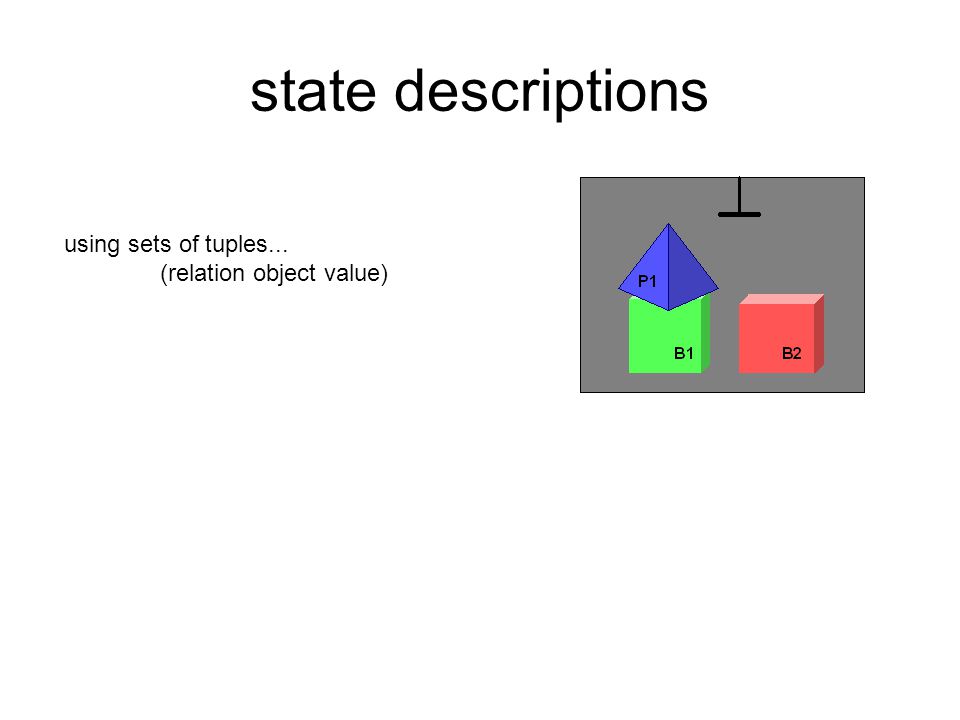 state descriptions

using sets of tuples...
(relation object value)

P1
B1
B2